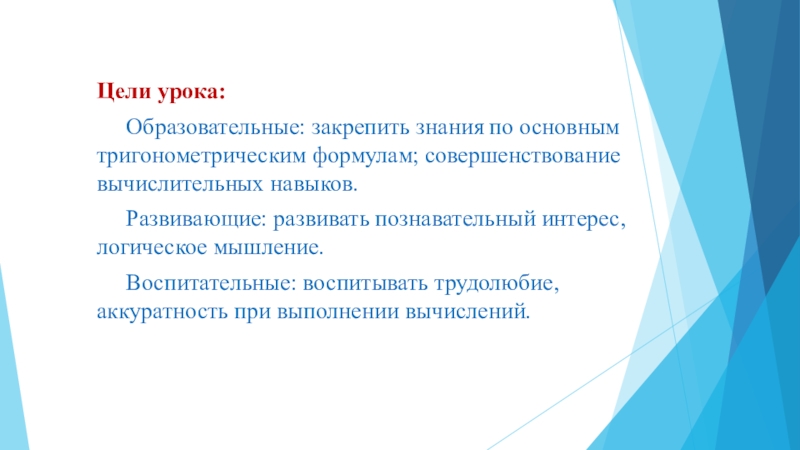 Цели урока:

Образовательные: закрепить знания по основным тригонометрическим формулам; совершенствование вычислительных навыков.

Развивающие: развивать познавательный интерес, логическое мышление.

Воспитательные: воспитывать трудолюбие, аккуратность при выполнении вычислений.